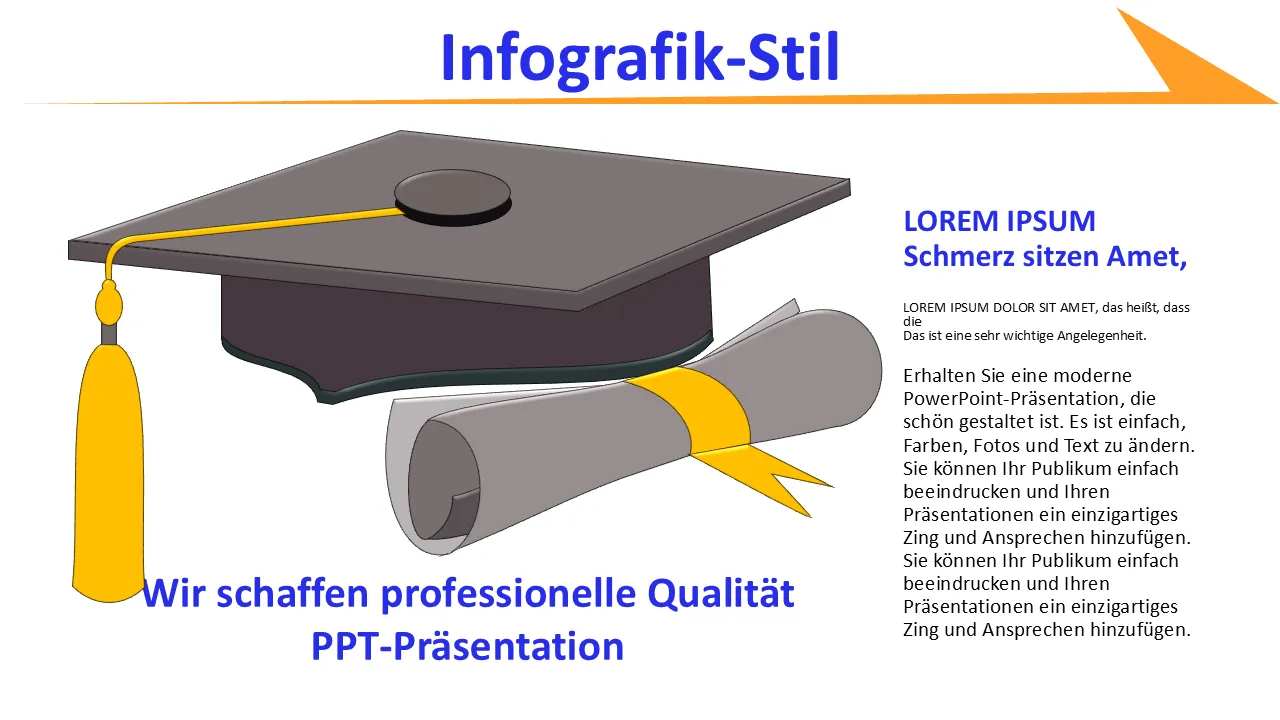 Infografik-Stil

LOREM IPSUM
Schmerz sitzen Amet,

LOREM IPSUM DOLOR SIT AMET, das heißt, dass die
Das ist eine sehr wichtige Angelegenheit.

Erhalten Sie eine moderne PowerPoint-Präsentation, die schön gestaltet ist. Es ist einfach, Farben, Fotos und Text zu ändern. Sie können Ihr Publikum einfach beeindrucken und Ihren Präsentationen ein einzigartiges Zing und Ansprechen hinzufügen. Sie können Ihr Publikum einfach beeindrucken und Ihren Präsentationen ein einzigartiges Zing und Ansprechen hinzufügen.

Wir schaffen professionelle Qualität
PPT-Präsentation